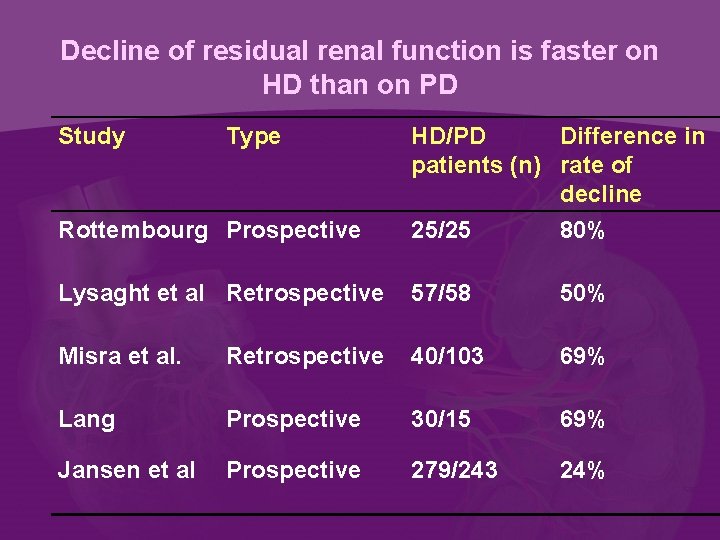 Decline of residual renal function is faster on HD than on PD

| Study | Type | HD/PD patients (n) | Difference in rate of decline |
|---|---|---|---|
| Rottembourg | Prospective | 25/25 | 80% |
| Lysaght et al | Retrospective | 57/58 | 50% |
| Misra et al. | Retrospective | 40/103 | 69% |
| Lang | Prospective | 30/15 | 69% |
| Jansen et al | Prospective | 279/243 | 24% |